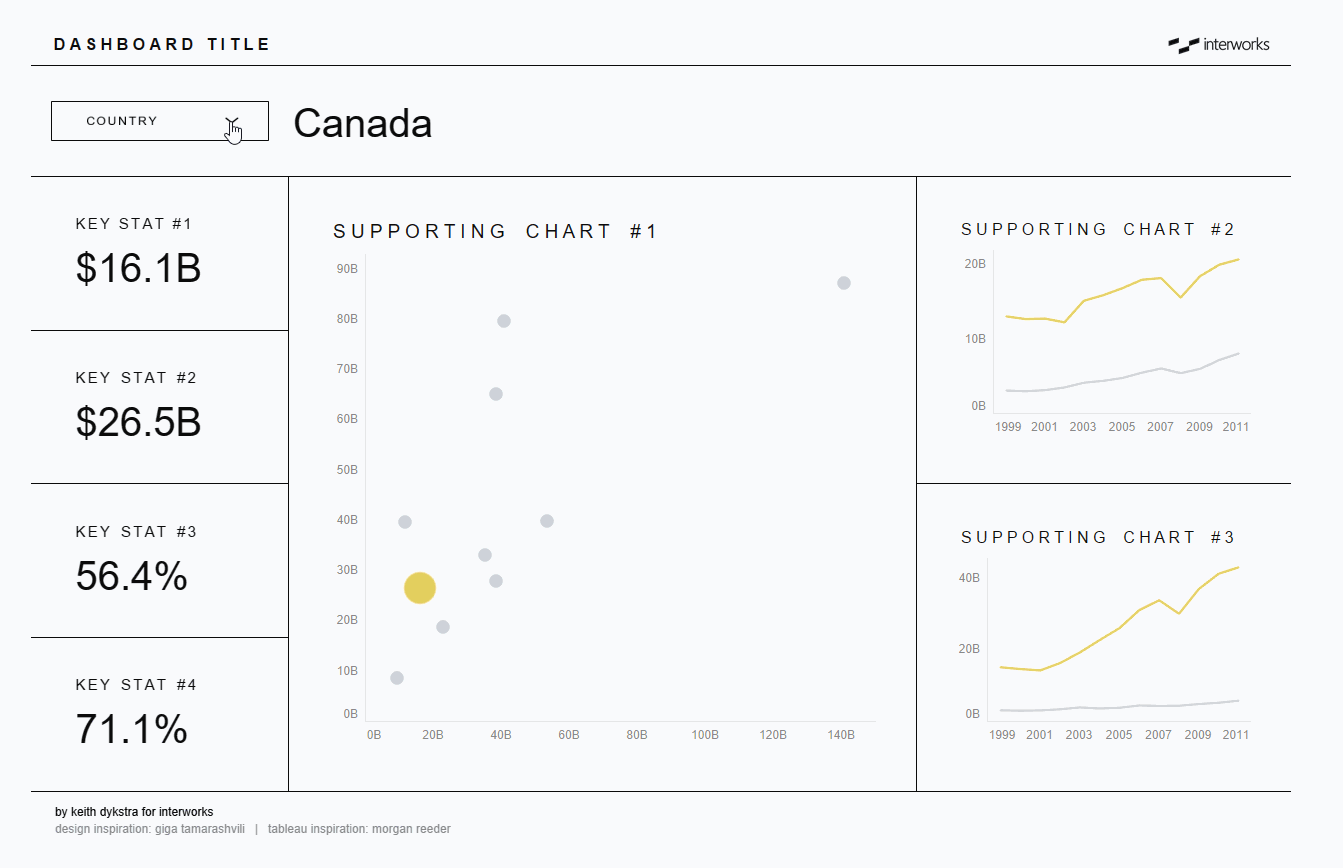 DASHBOARD TITLE

interworks

COUNTRY

Canada

KEY STAT #1
$16.1B

KEY STAT #2
$26.5B

KEY STAT #3
56.4%

KEY STAT #4
71.1%

SUPPORTING CHART #1

90B
80B
70B
60B
50B
40B
30B
20B
10B
0B

0B 20B 40B 60B 80B 100B 120B 140B

SUPPORTING CHART #2

20B
10B
0B

1999 2001 2003 2005 2007 2009 2011

SUPPORTING CHART #3

40B
20B
0B

1999 2001 2003 2005 2007 2009 2011

by keith dykstra for interworks
design inspiration: giga tamarashvili | tableau inspiration: morgan reeder